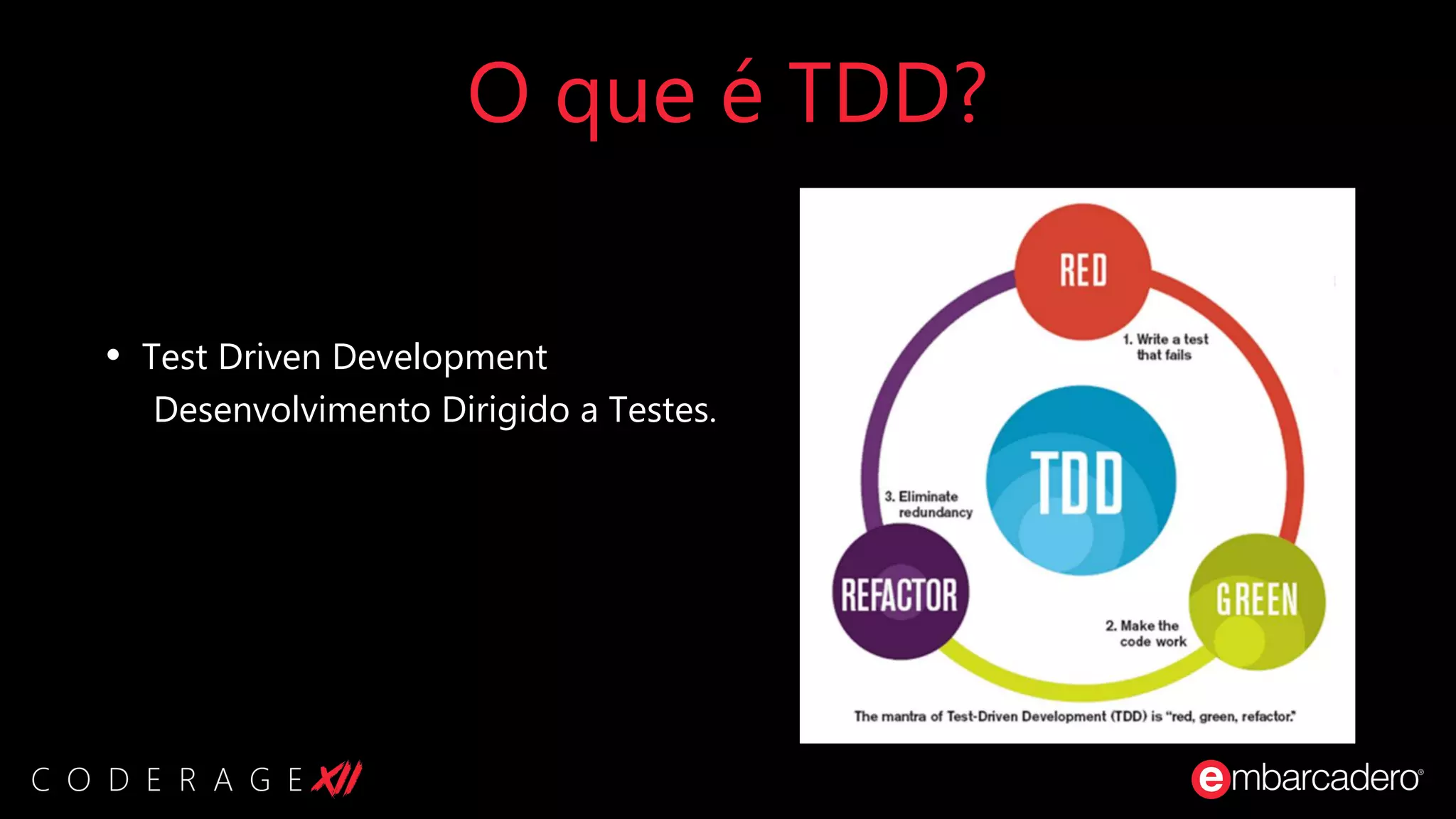 O que é TDD?

• Test Driven Development
Desenvolvimento Dirigido a Testes.

RED

1. Write a test that fails

TDD

3. Eliminate redundancy

REFACTOR

GREEN

2. Make the code work

The mantra of Test-Driven Development (TDD) is "red, green, refactor."

CODERAGE XII

embarcadero®